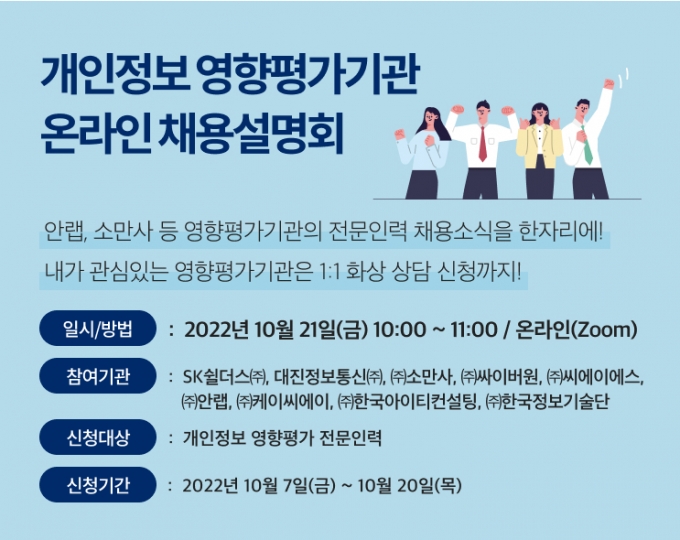 개인정보 영향평가기관
온라인 채용설명회

안랩, 소만사 등 영향평가기관의 전문인력 채용소식을 한자리에!
내가 관심있는 영향평가기관은 1:1 화상 상담 신청까지!

일시/방법 : 2022년 10월 21일(금) 10:00 ~ 11:00 / 온라인(Zoom)

참여기관 : SK쉴더스㈜, 대진정보통신㈜, ㈜소만사, ㈜싸이버원, ㈜씨에이에스, ㈜안랩, ㈜케이씨에이, ㈜한국아이티컨설팅, ㈜한국정보기술단

신청대상 : 개인정보 영향평가 전문인력

신청기간 : 2022년 10월 7일(금) ~ 10월 20일(목)